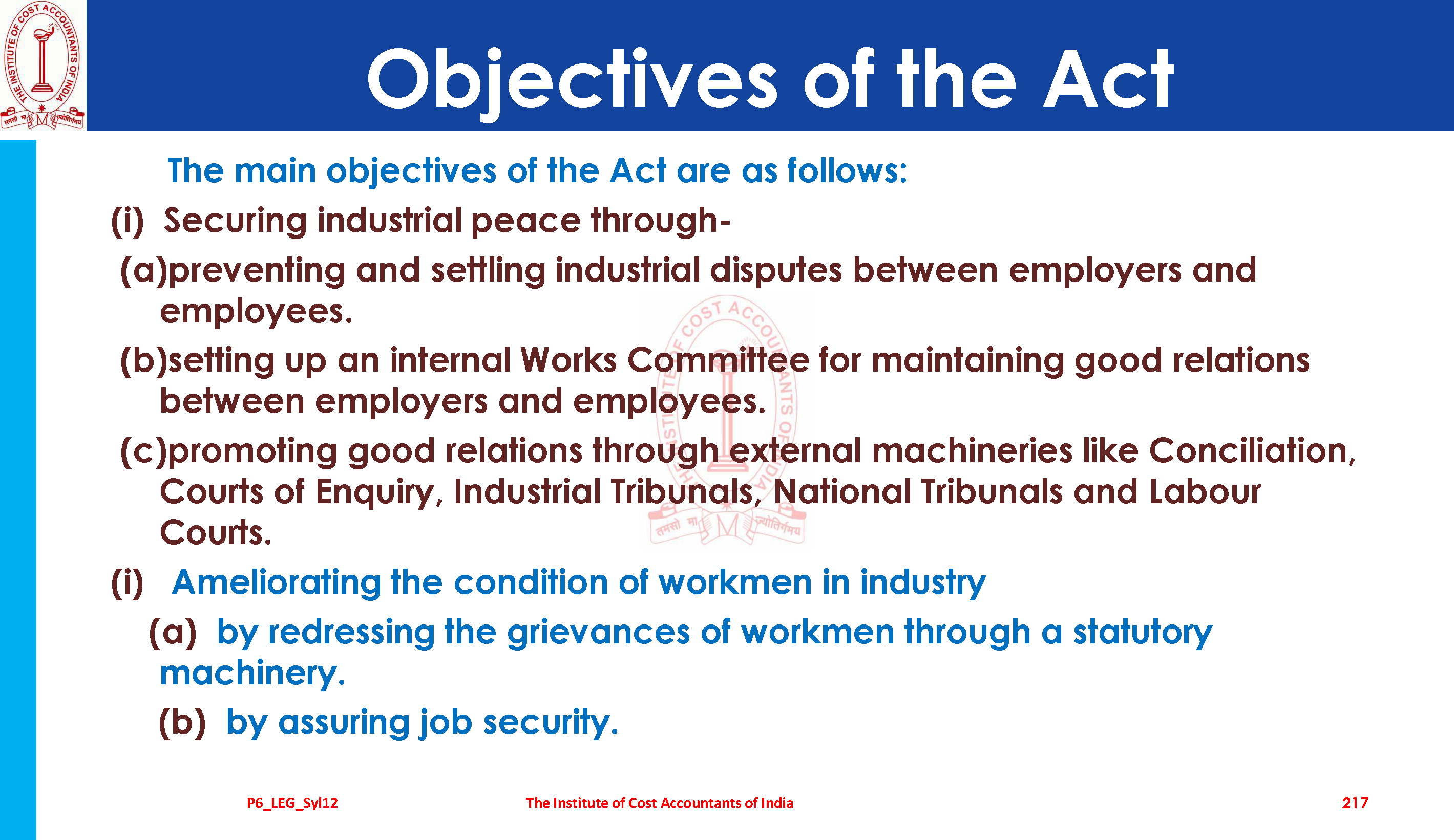 THE INSTITUTE OF COST ACCOUNTANTS OF INDIA

तमसो मा ज्योतिर्गमय

Objectives of the Act

The main objectives of the Act are as follows:

(i) Securing industrial peace through-

(a)preventing and settling industrial disputes between employers and employees.

(b)setting up an internal Works Committee for maintaining good relations between employers and employees.

(c)promoting good relations through external machineries like Conciliation, Courts of Enquiry, Industrial Tribunals, National Tribunals and Labour Courts.

(i) Ameliorating the condition of workmen in industry

(a) by redressing the grievances of workmen through a statutory machinery.

(b) by assuring job security.

P6_LEG_Syl12

The Institute of Cost Accountants of India

217